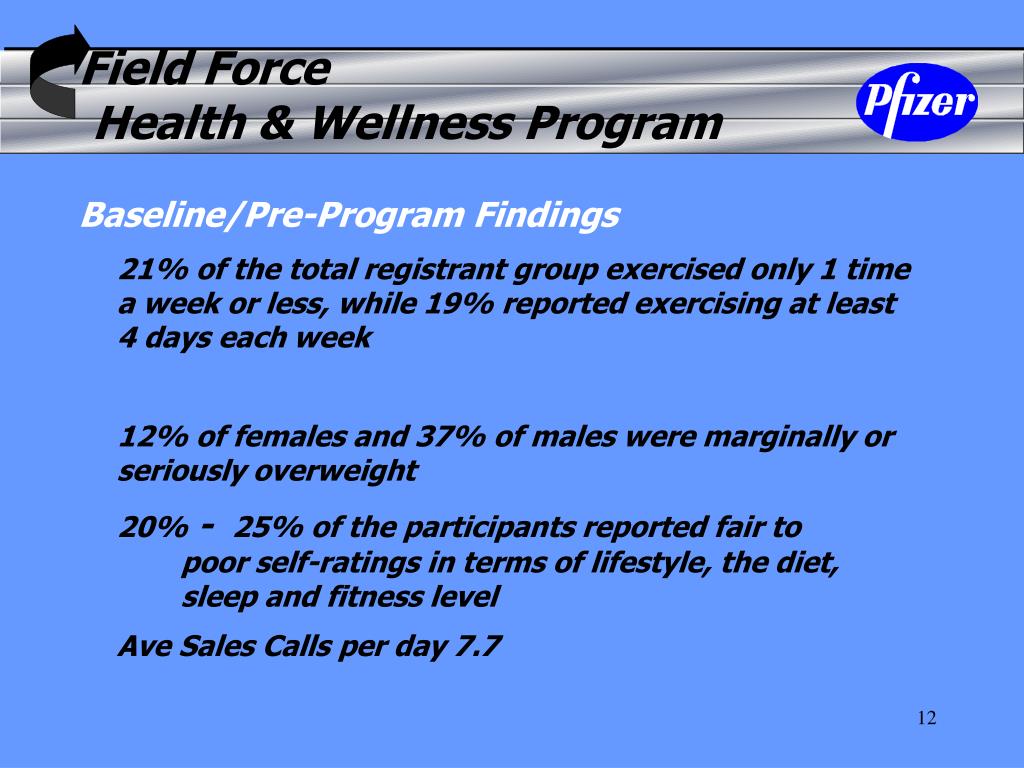 Field Force
Health & Wellness Program

Pfizer

Baseline/Pre-Program Findings

21% of the total registrant group exercised only 1 time a week or less, while 19% reported exercising at least 4 days each week

12% of females and 37% of males were marginally or seriously overweight

20% - 25% of the participants reported fair to poor self-ratings in terms of lifestyle, the diet, sleep and fitness level

Ave Sales Calls per day 7.7

12